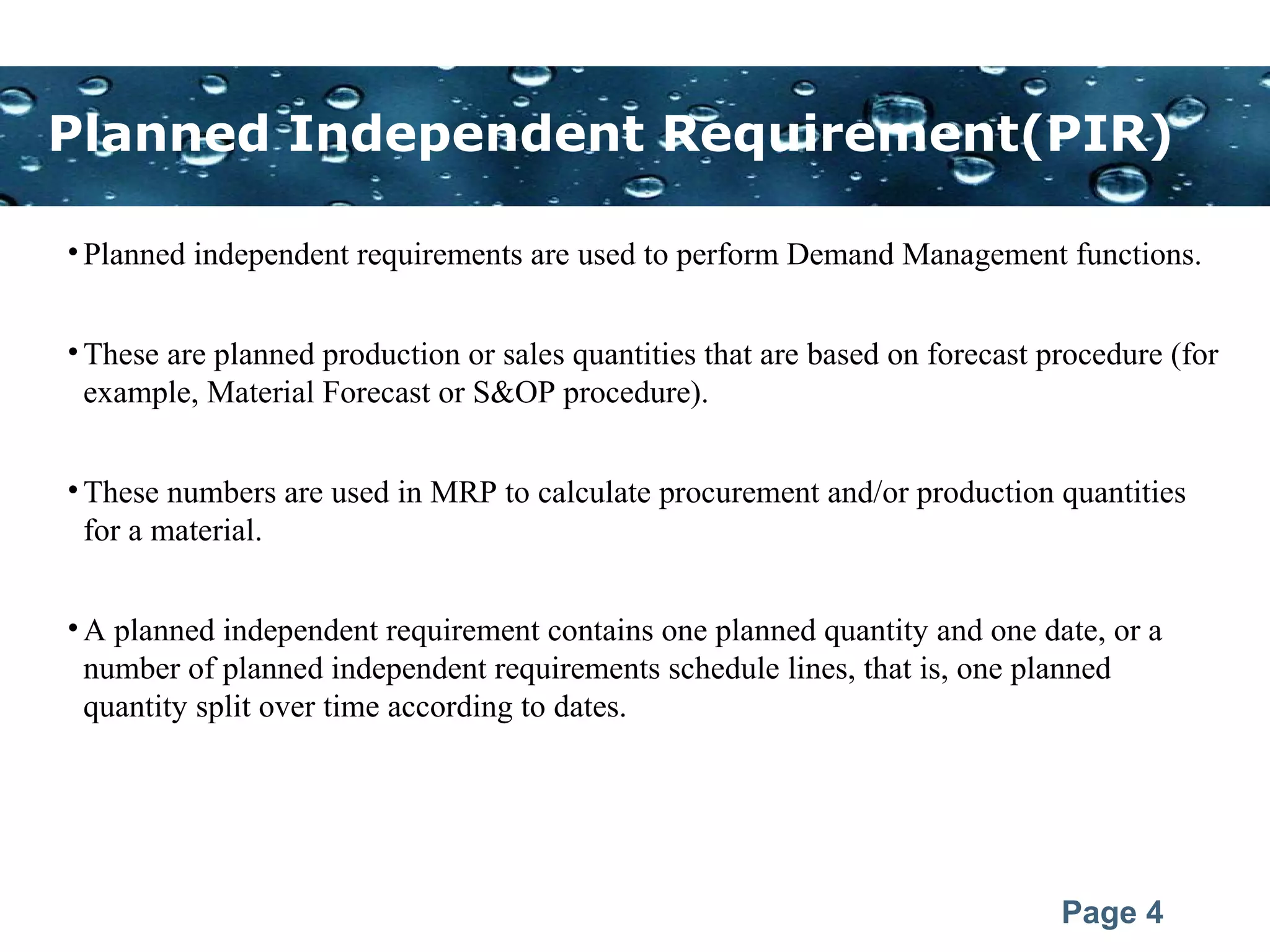 Planned Independent Requirement(PIR)

• Planned independent requirements are used to perform Demand Management functions.

• These are planned production or sales quantities that are based on forecast procedure (for example, Material Forecast or S&OP procedure).

• These numbers are used in MRP to calculate procurement and/or production quantities for a material.

• A planned independent requirement contains one planned quantity and one date, or a number of planned independent requirements schedule lines, that is, one planned quantity split over time according to dates.

Page 4